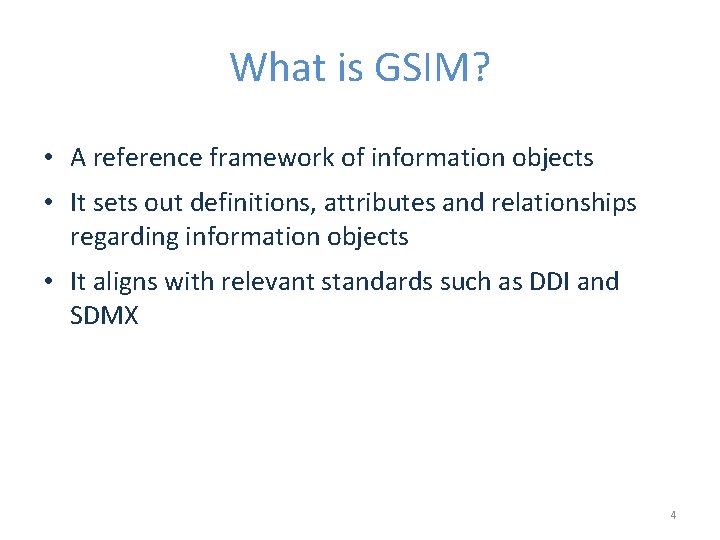 What is GSIM?

• A reference framework of information objects

• It sets out definitions, attributes and relationships regarding information objects

• It aligns with relevant standards such as DDI and SDMX

4